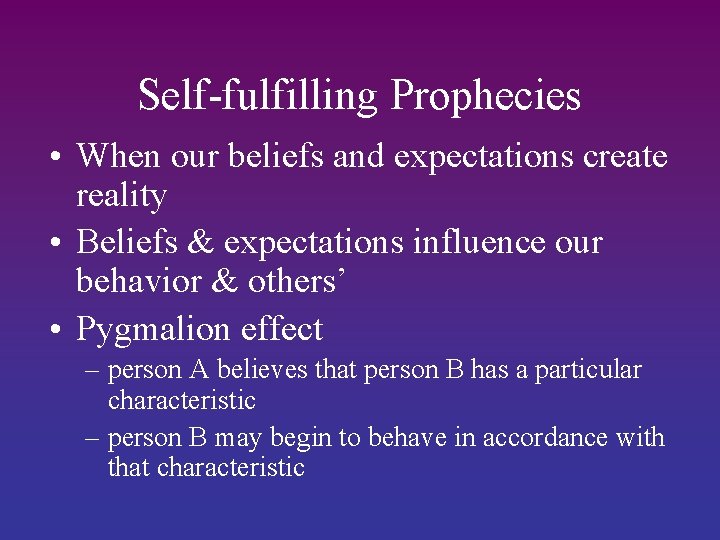 Self-fulfilling Prophecies

• When our beliefs and expectations create reality

• Beliefs & expectations influence our behavior & others’

• Pygmalion effect

– person A believes that person B has a particular characteristic

– person B may begin to behave in accordance with that characteristic